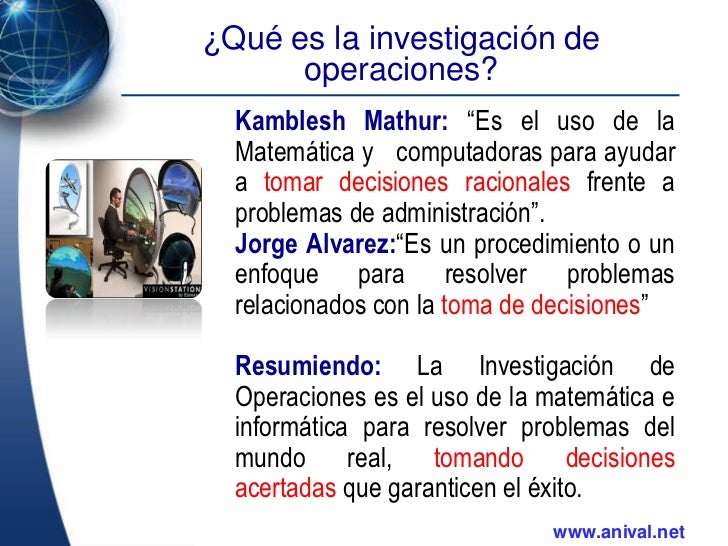 ¿Qué es la investigación de operaciones?

VISIONSTATION

Kamblesh Mathur: “Es el uso de la Matemática y computadoras para ayudar a tomar decisiones racionales frente a problemas de administración”.
Jorge Alvarez:“Es un procedimiento o un enfoque para resolver problemas relacionados con la toma de decisiones”

Resumiendo: La Investigación de Operaciones es el uso de la matemática e informática para resolver problemas del mundo real, tomando decisiones acertadas que garanticen el éxito.

www.anival.net